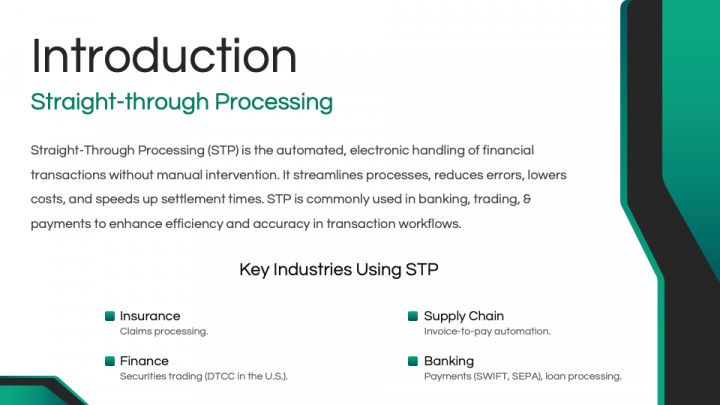 Introduction

Straight-through Processing

Straight-Through Processing (STP) is the automated, electronic handling of financial transactions without manual intervention. It streamlines processes, reduces errors, lowers costs, and speeds up settlement times. STP is commonly used in banking, trading, & payments to enhance efficiency and accuracy in transaction workflows.

Key Industries Using STP

Insurance
Claims processing.

Finance
Securities trading (DTCC in the U.S.).

Supply Chain
Invoice-to-pay automation.

Banking
Payments (SWIFT, SEPA), loan processing.